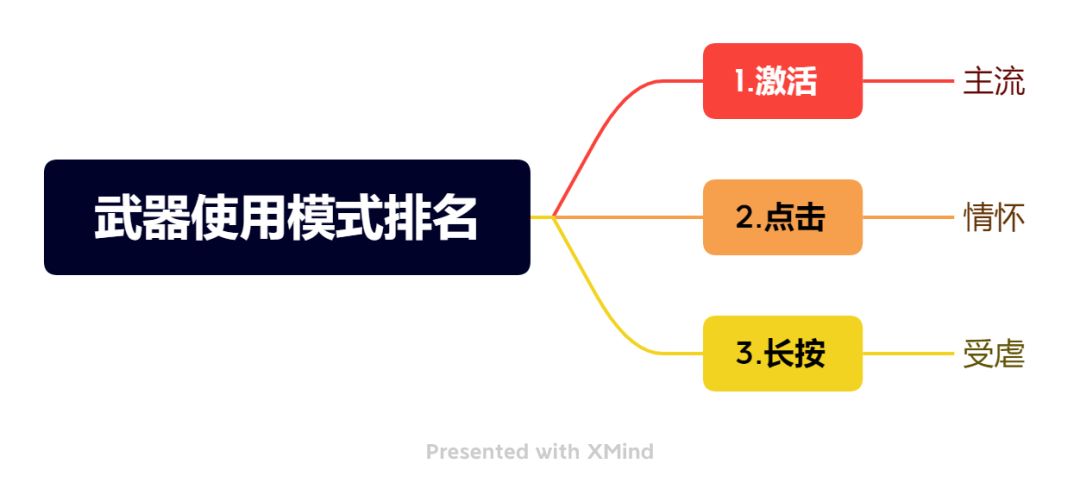 武器使用模式排名

1.激活
主流

2.点击
情怀

3.长按
受虐

Presented with XMind